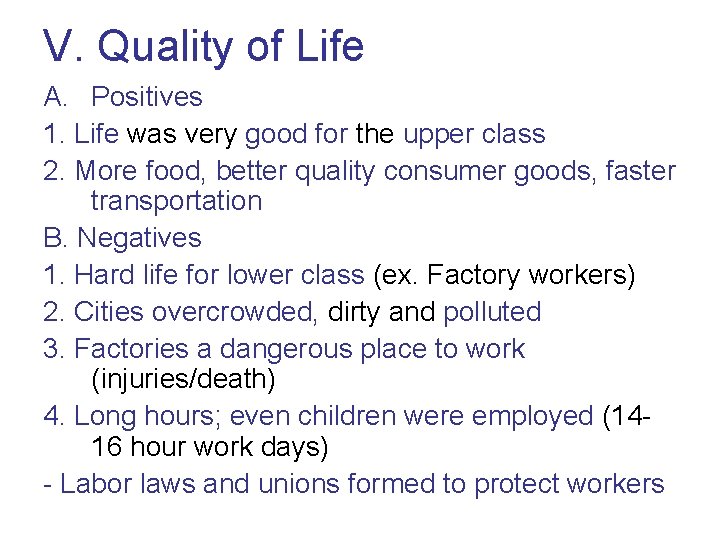 V. Quality of Life

A. Positives

1. Life was very good for the upper class

2. More food, better quality consumer goods, faster transportation

B. Negatives

1. Hard life for lower class (ex. Factory workers)

2. Cities overcrowded, dirty and polluted

3. Factories a dangerous place to work (injuries/death)

4. Long hours; even children were employed (14-16 hour work days)

- Labor laws and unions formed to protect workers